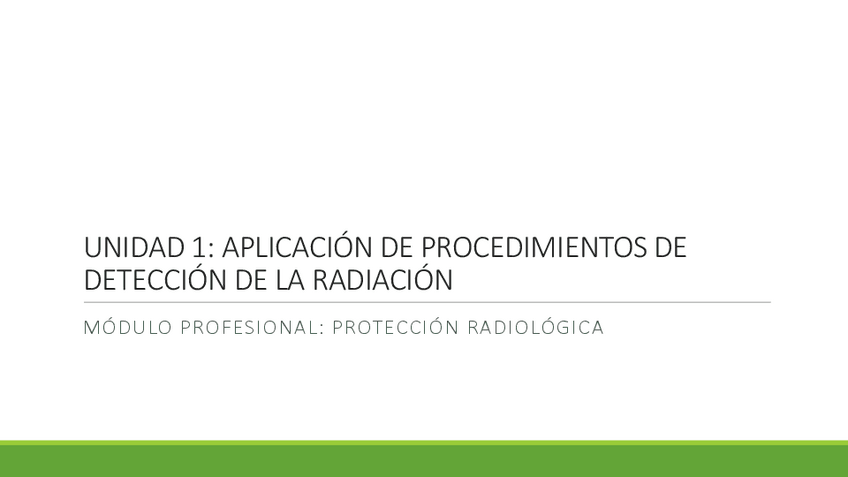 UNIDAD 1: APLICACIÓN DE PROCEDIMIENTOS DE DETECCIÓN DE LA RADIACIÓN

MÓDULO PROFESIONAL: PROTECCIÓN RADIOLÓGICA